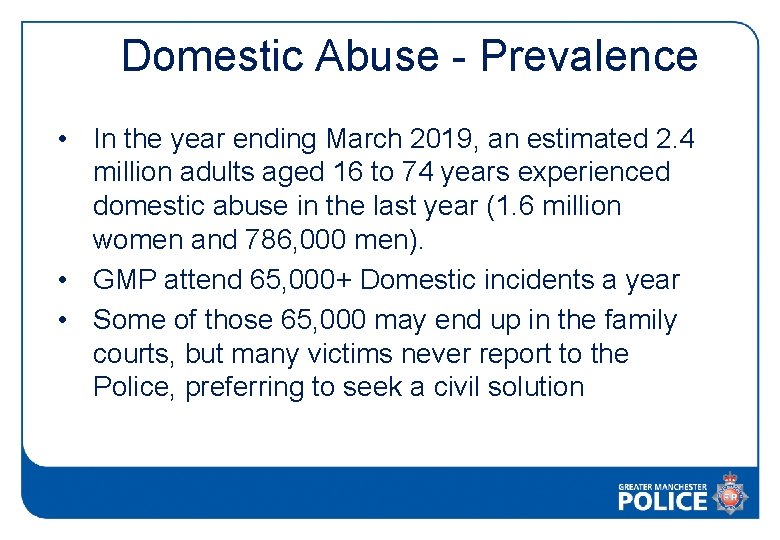 Domestic Abuse - Prevalence

• In the year ending March 2019, an estimated 2.4 million adults aged 16 to 74 years experienced domestic abuse in the last year (1.6 million women and 786,000 men).
• GMP attend 65,000+ Domestic incidents a year
• Some of those 65,000 may end up in the family courts, but many victims never report to the Police, preferring to seek a civil solution

GREATER MANCHESTER
POLICE